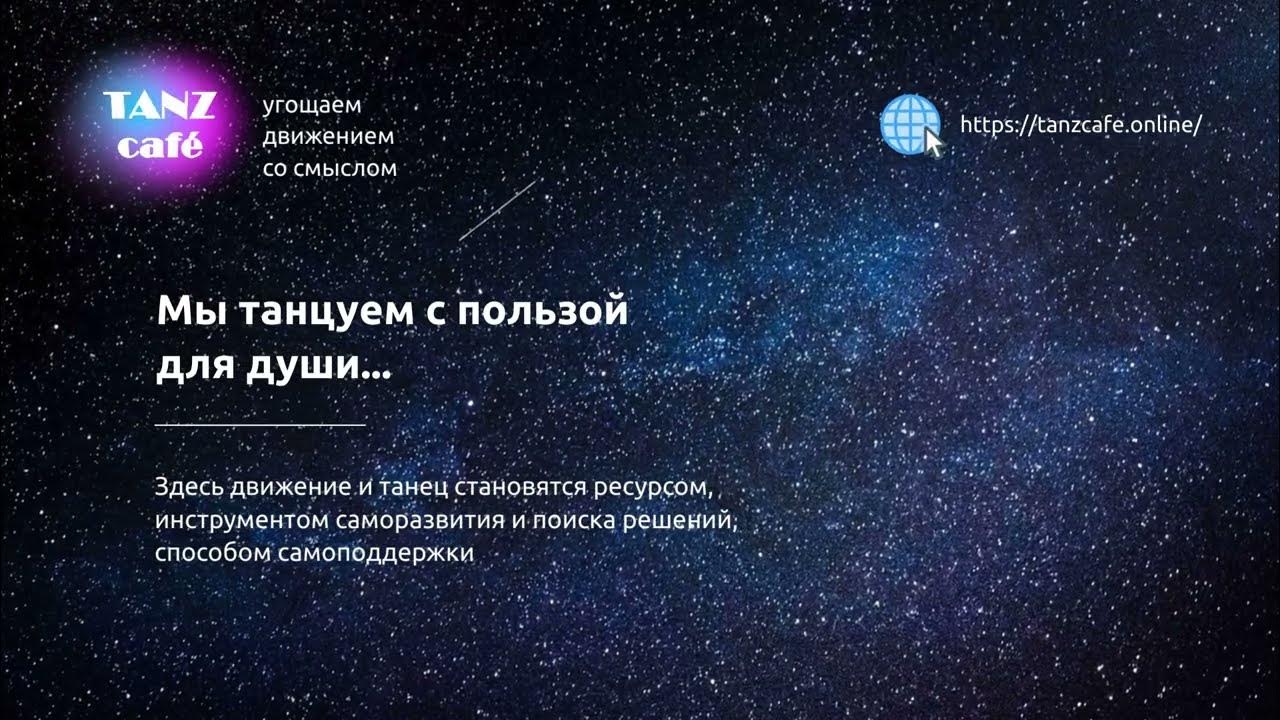 TANZ café

угощаем движением со смыслом

https://tanzcafe.online/

Мы танцуем с пользой для души...

Здесь движение и танец становятся ресурсом, инструментом саморазвития и поиска решений, способом самоподдержки